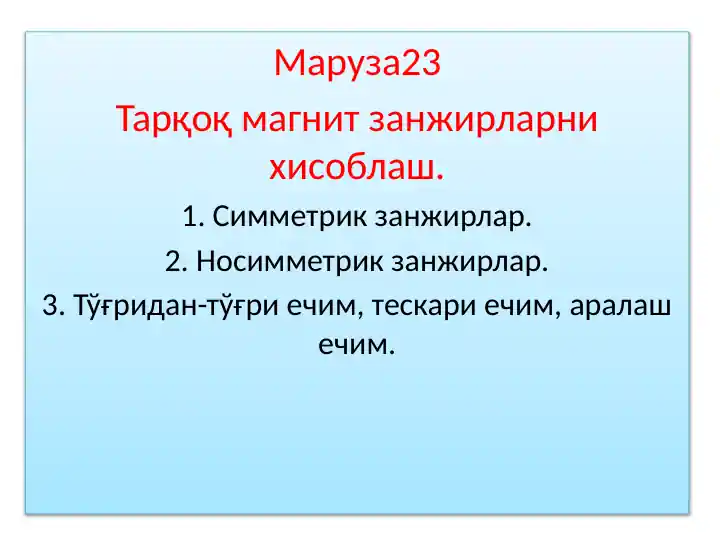 Маруза23

Тарқоқ магнит занжирларни хисоблаш.

1. Симметрик занжирлар.

2. Носимметрик занжирлар.

3. Тўғридан-тўғри ечим, тескари ечим, аралаш ечим.